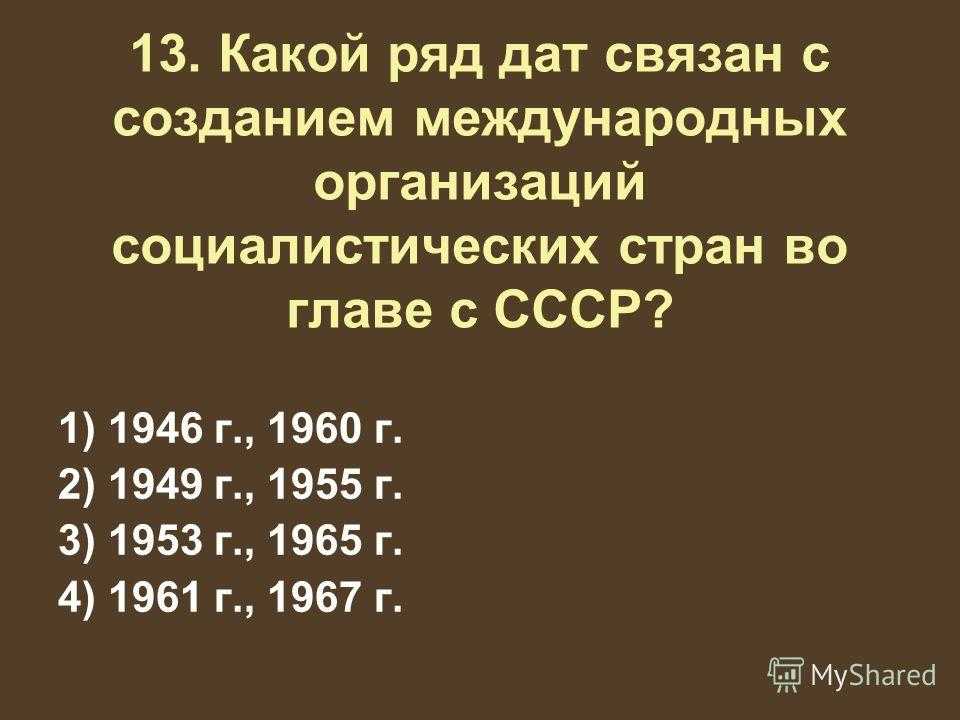 13. Какой ряд дат связан с созданием международных организаций социалистических стран во главе с СССР?

1) 1946 г., 1960 г.
2) 1949 г., 1955 г.
3) 1953 г., 1965 г.
4) 1961 г., 1967 г.

MyShared